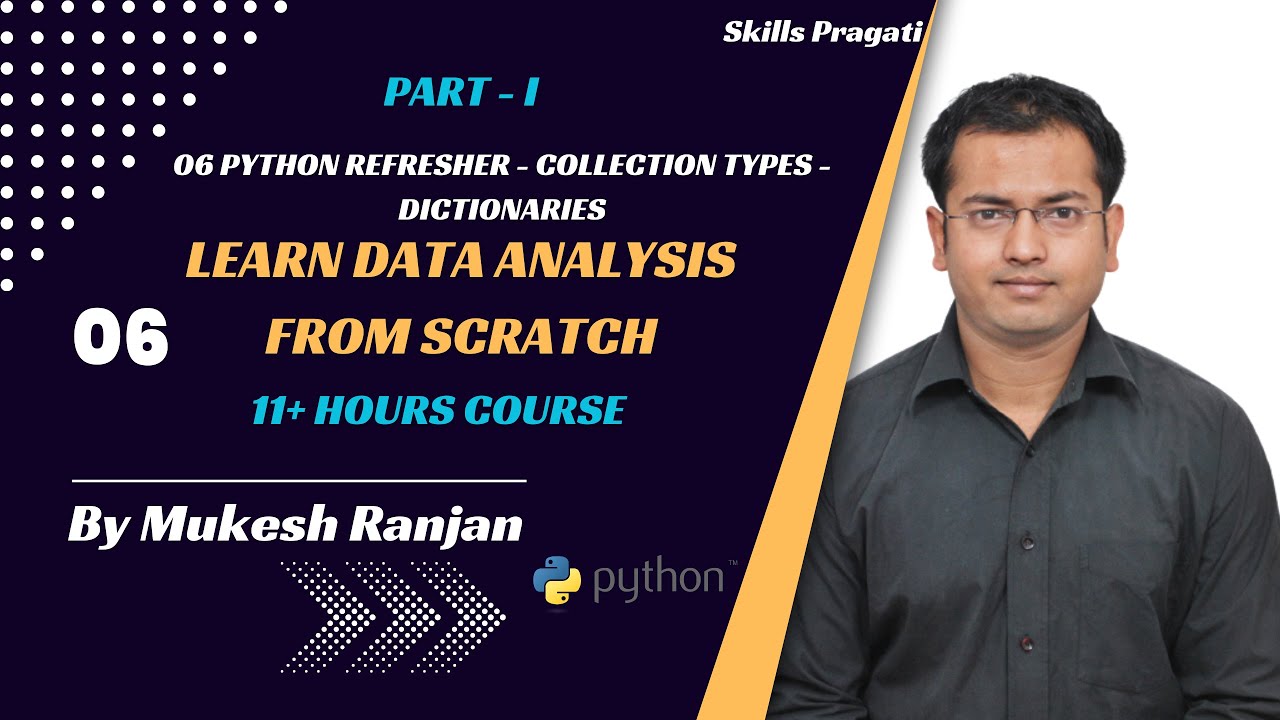 Skills Pragati

PART - I

06 PYTHON REFRESHER - COLLECTION TYPES - DICTIONARIES

LEARN DATA ANALYSIS FROM SCRATCH

06

11+ HOURS COURSE

By Mukesh Ranjan

python™